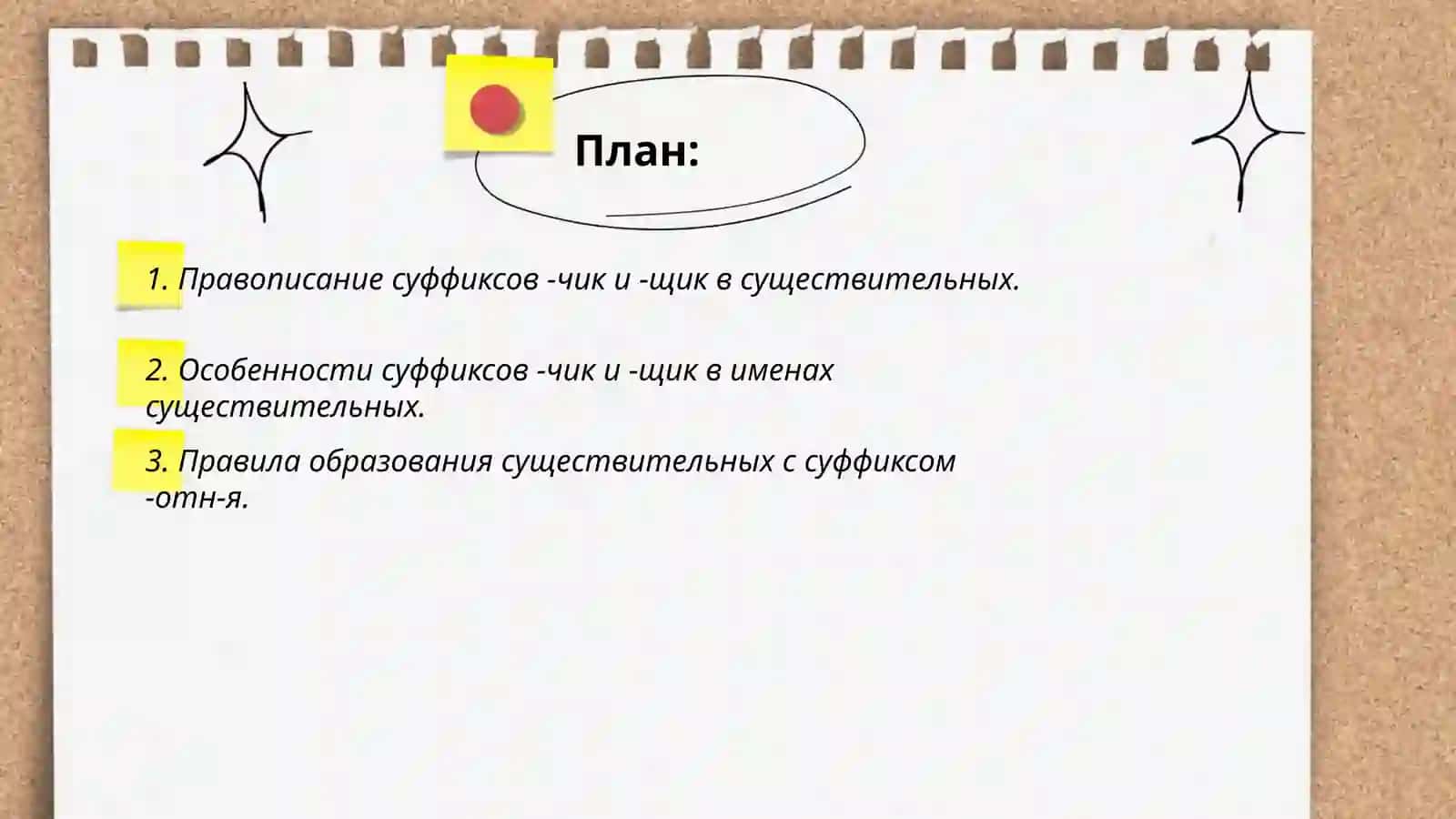 План:

1. Правописание суффиксов -чик и -щик в существительных.

2. Особенности суффиксов -чик и -щик в именах существительных.

3. Правила образования существительных с суффиксом -отн-я.